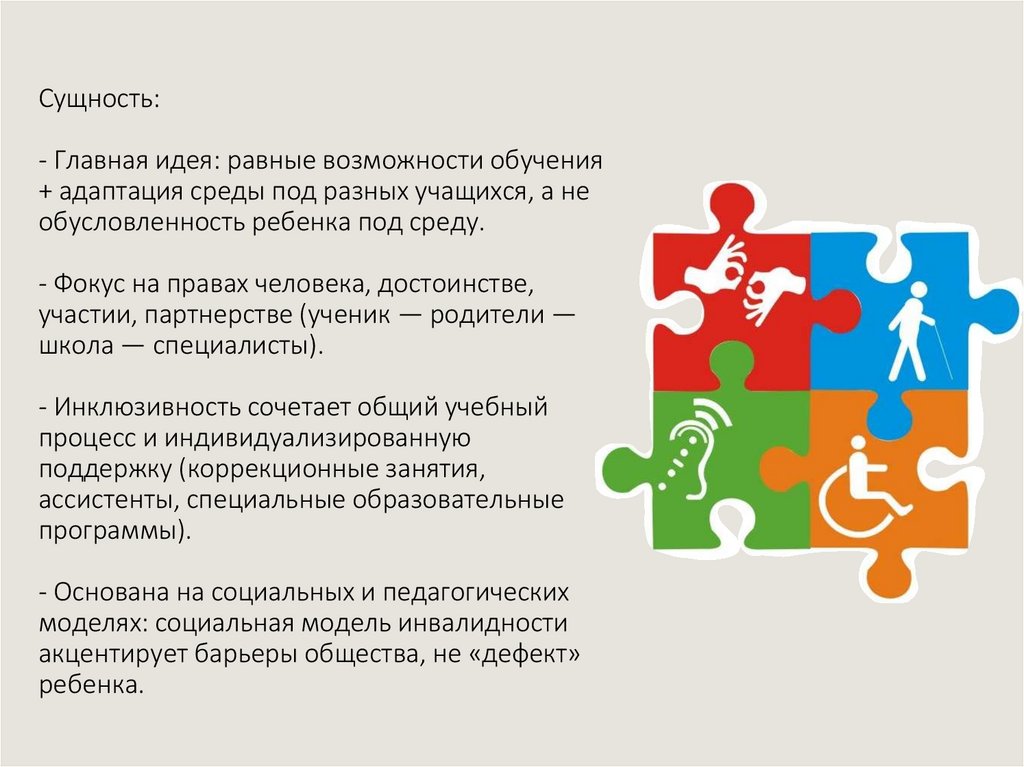 Сущность:

- Главная идея: равные возможности обучения + адаптация среды под разных учащихся, а не обусловленность ребенка под среду.

- Фокус на правах человека, достоинстве, участии, партнерстве (ученик — родители — школа — специалисты).

- Инклюзивность сочетает общий учебный процесс и индивидуализированную поддержку (коррекционные занятия, ассистенты, специальные образовательные программы).

- Основана на социальных и педагогических моделях: социальная модель инвалидности акцентирует барьеры общества, не «дефект» ребенка.